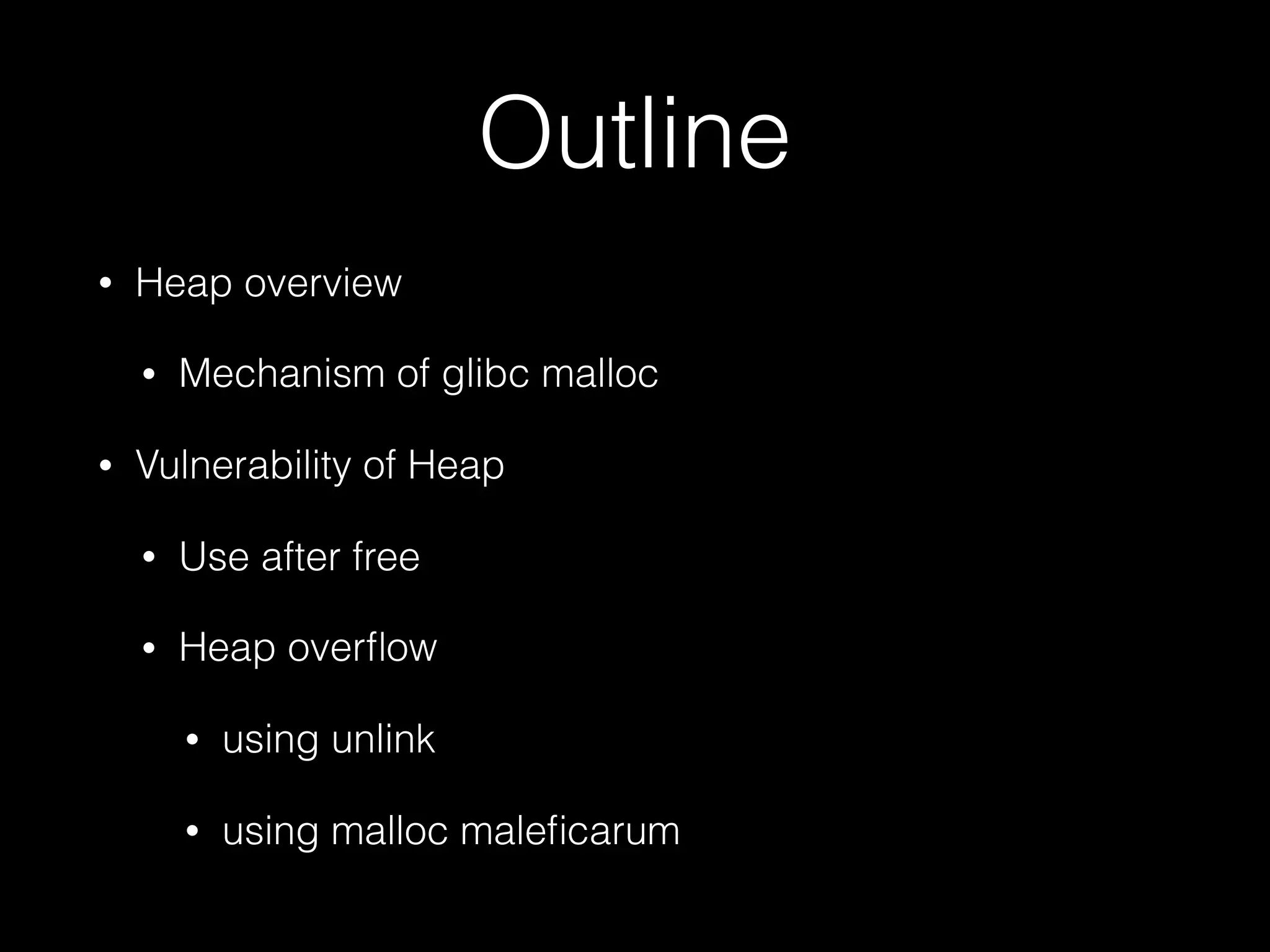 Outline

• Heap overview
  • Mechanism of glibc malloc
• Vulnerability of Heap
  • Use after free
  • Heap overflow
    • using unlink
    • using malloc maleficarum